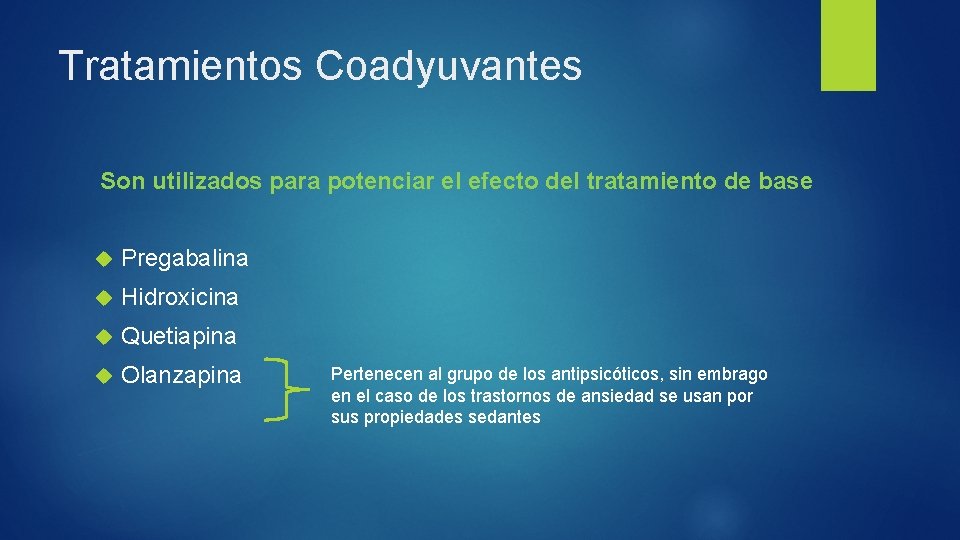 Tratamientos Coadyuvantes

Son utilizados para potenciar el efecto del tratamiento de base

Pregabalina

Hidroxicina

Quetiapina

Olanzapina

Pertenecen al grupo de los antipsicóticos, sin embrago en el caso de los trastornos de ansiedad se usan por sus propiedades sedantes